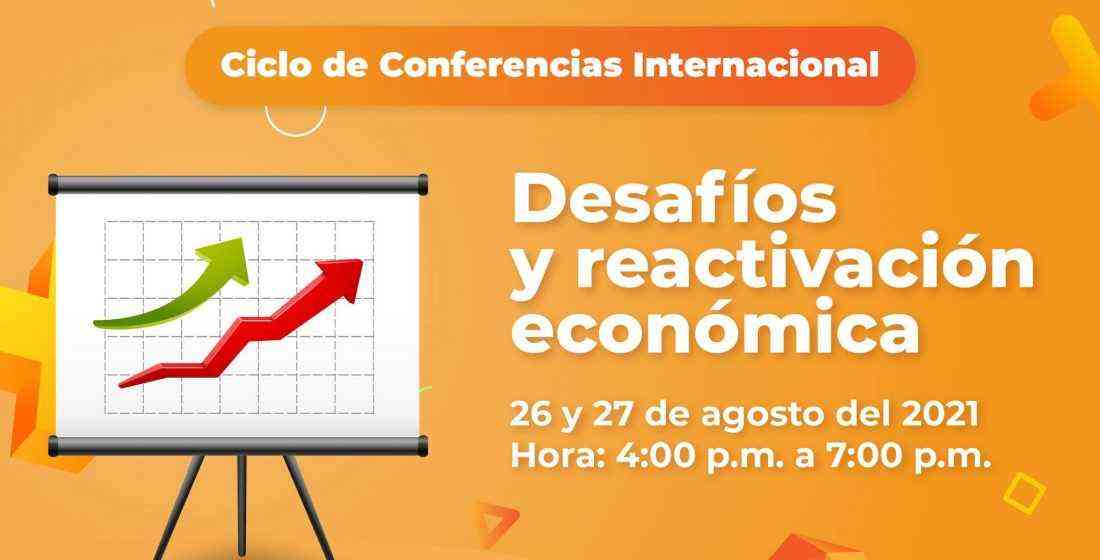 Ciclo de Conferencias Internacional

Desafíos y reactivación económica

26 y 27 de agosto del 2021
Hora: 4:00 p.m. a 7:00 p.m.